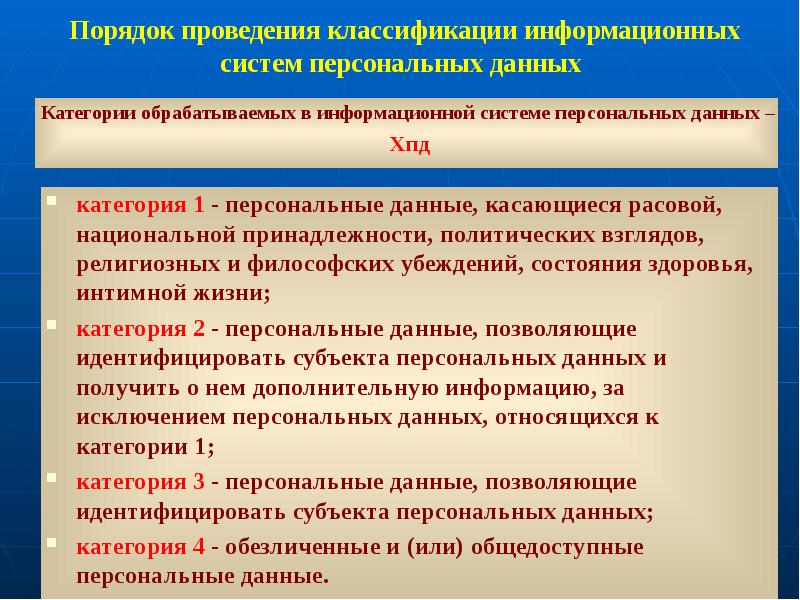 Порядок проведения классификации информационных систем персональных данных

Категории обрабатываемых в информационной системе персональных данных – Хпд

- категория 1 - персональные данные, касающиеся расовой, национальной принадлежности, политических взглядов, религиозных и философских убеждений, состояния здоровья, интимной жизни;
- категория 2 - персональные данные, позволяющие идентифицировать субъекта персональных данных и получить о нем дополнительную информацию, за исключением персональных данных, относящихся к категории 1;
- категория 3 - персональные данные, позволяющие идентифицировать субъекта персональных данных;
- категория 4 - обезличенные и (или) общедоступные персональные данные.